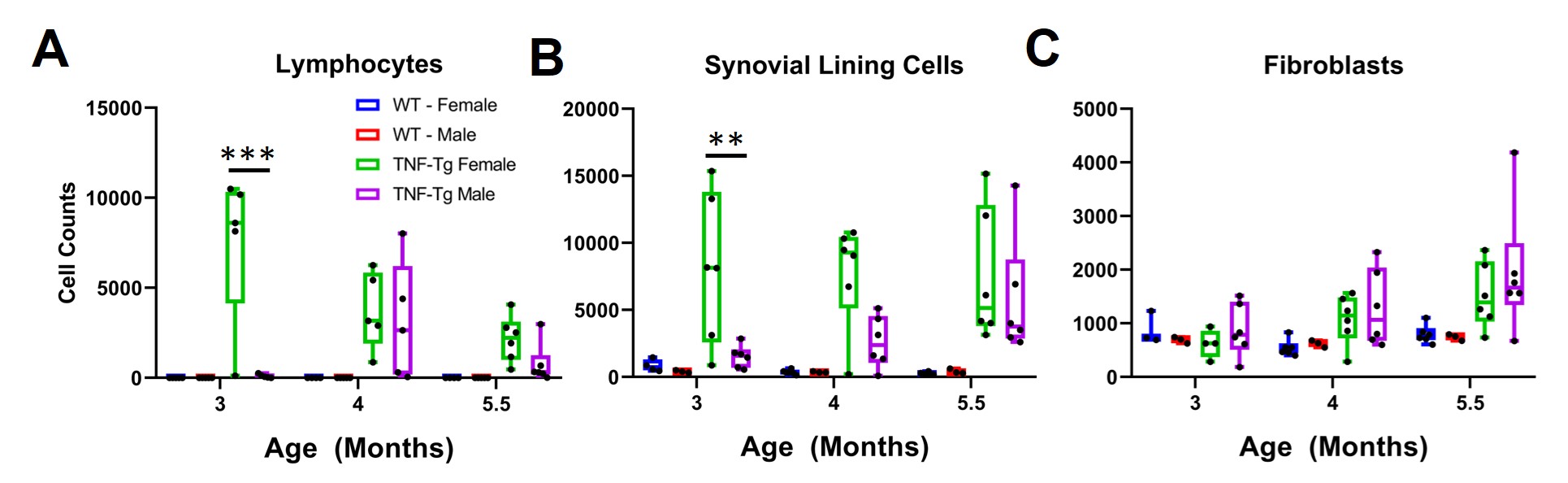 A

Lymphocytes

WT - Female
WT - Male
TNF-Tg Female
TNF-Tg Male

***

Cell Counts

15000
10000
5000
0

3
4
5.5

Age (Months)

B

Synovial Lining Cells

**

20000
15000
10000
5000
0

3
4
5.5

Age (Months)

C

Fibroblasts

5000
4000
3000
2000
1000
0

3
4
5.5

Age (Months)